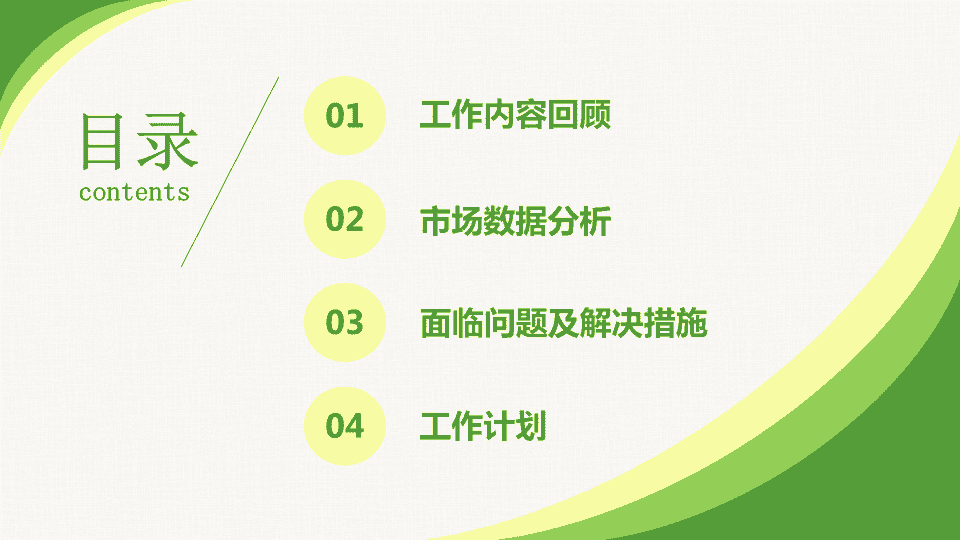 目录
contents

01 工作内容回顾

02 市场数据分析

03 面临问题及解决措施

04 工作计划